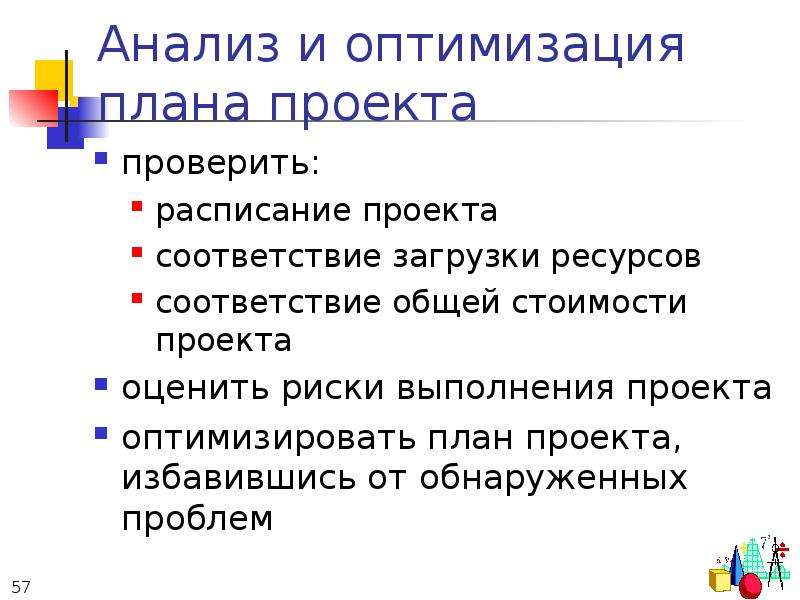 Анализ и оптимизация плана проекта

• проверить:
• расписание проекта
• соответствие загрузки ресурсов
• соответствие общей стоимости проекта
• оценить риски выполнения проекта
• оптимизировать план проекта, избавившись от обнаруженных проблем

57